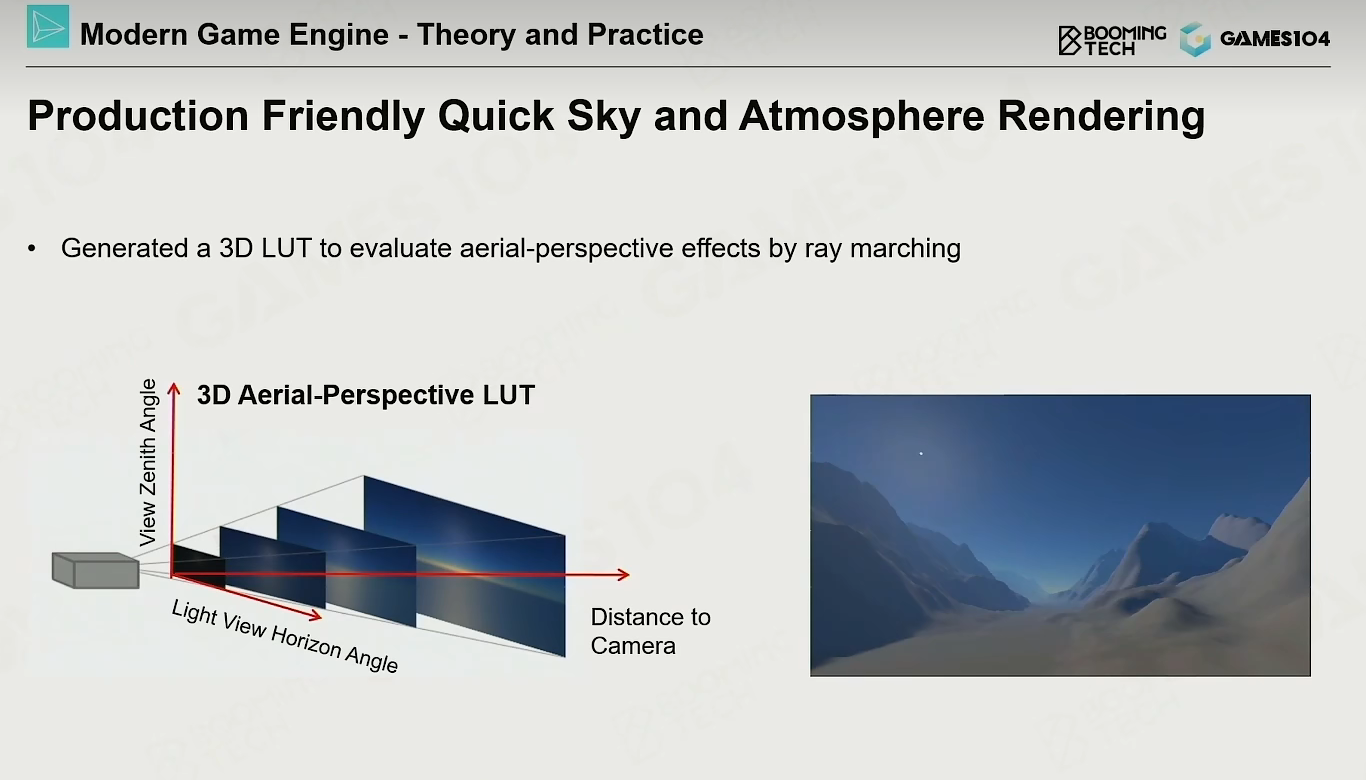 Modern Game Engine - Theory and Practice

BOOMING TECH GAMES104

Production Friendly Quick Sky and Atmosphere Rendering

• Generated a 3D LUT to evaluate aerial-perspective effects by ray marching

3D Aerial-Perspective LUT

View Zenith Angle

Light View Horizon Angle

Distance to Camera